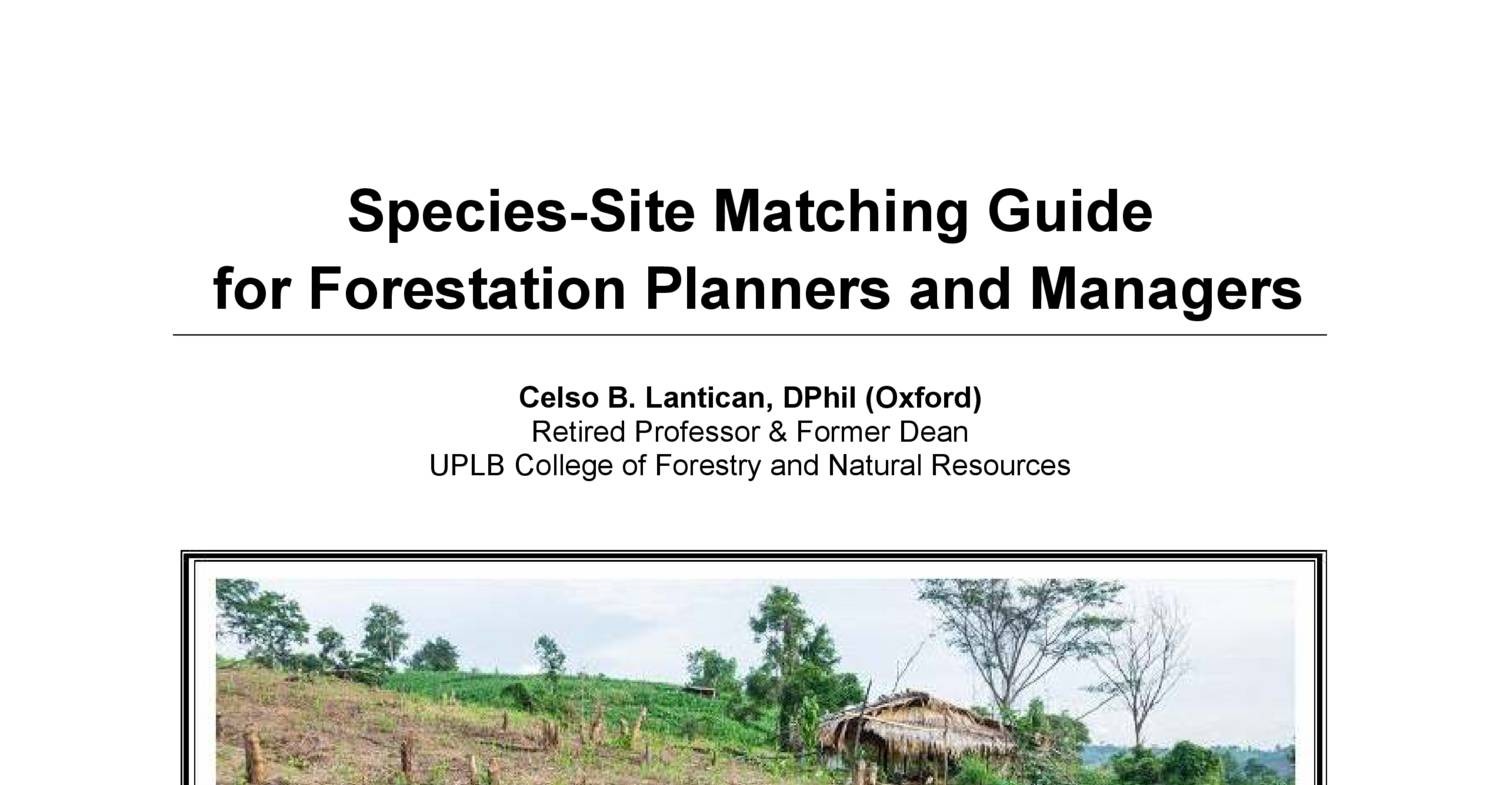 Species-Site Matching Guide
for Forestation Planners and Managers

Celso B. Lantican, DPhil (Oxford)
Retired Professor & Former Dean
UPLB College of Forestry and Natural Resources